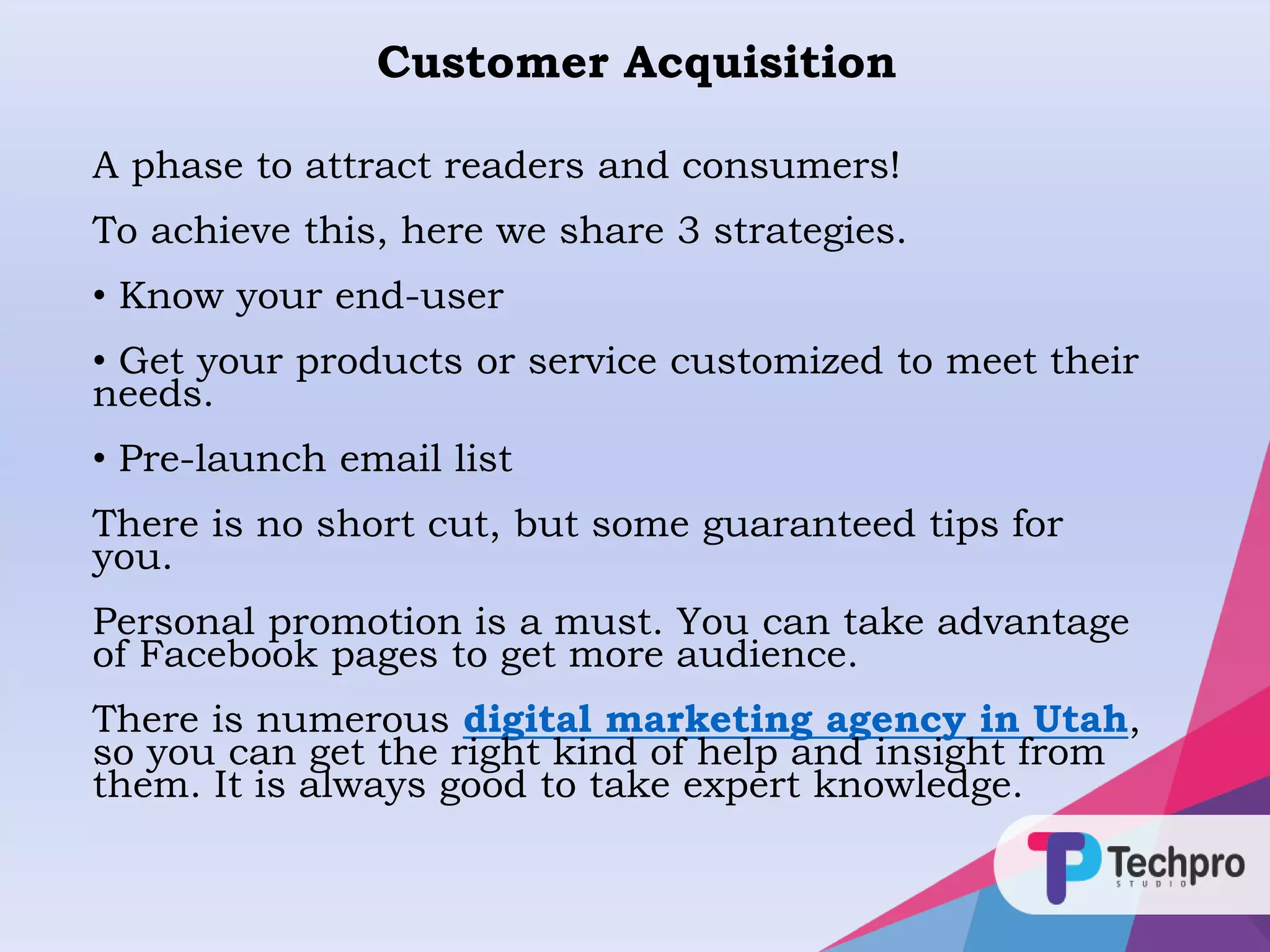 Customer Acquisition

A phase to attract readers and consumers!

To achieve this, here we share 3 strategies.

• Know your end-user

• Get your products or service customized to meet their needs.

• Pre-launch email list

There is no short cut, but some guaranteed tips for you.

Personal promotion is a must. You can take advantage of Facebook pages to get more audience.

There is numerous digital marketing agency in Utah, so you can get the right kind of help and insight from them. It is always good to take expert knowledge.

Techpro
STUDIO